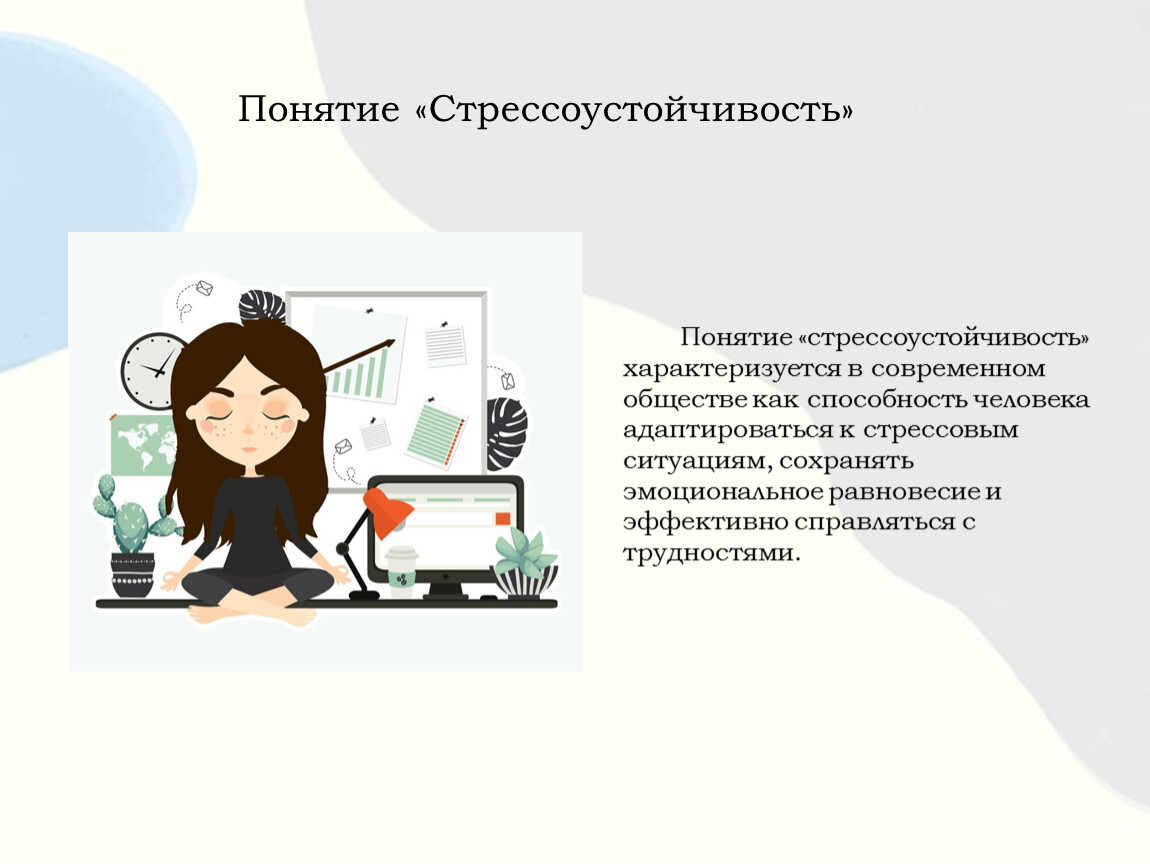 Понятие «Стрессоустойчивость»

Понятие «стрессоустойчивость» характеризуется в современном обществе как способность человека адаптироваться к стрессовым ситуациям, сохранять эмоциональное равновесие и эффективно справляться с трудностями.